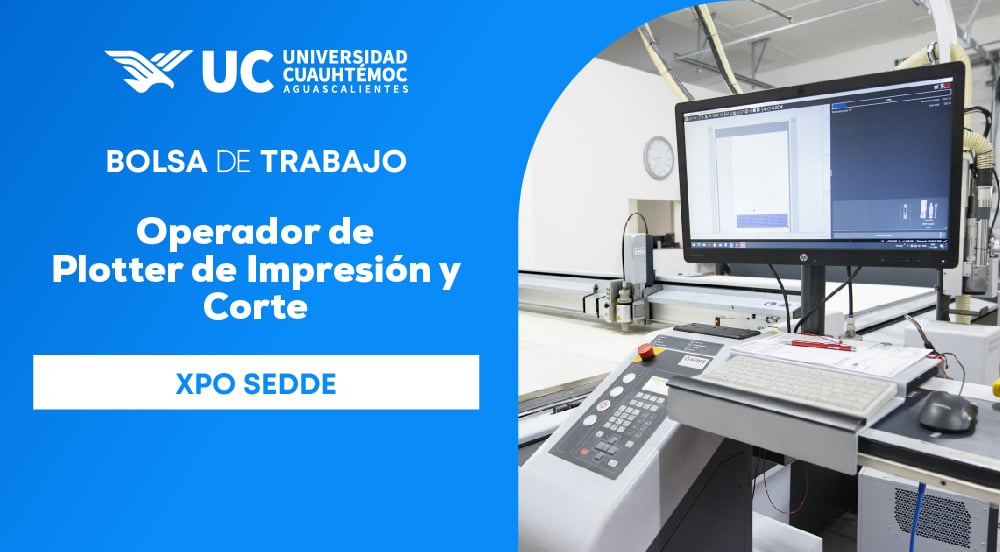 UC UNIVERSIDAD CUAUHTÉMOC AGUASCALIENTES

BOLSA DE TRABAJO

Operador de Plotter de Impresión y Corte

XPO SEDDE